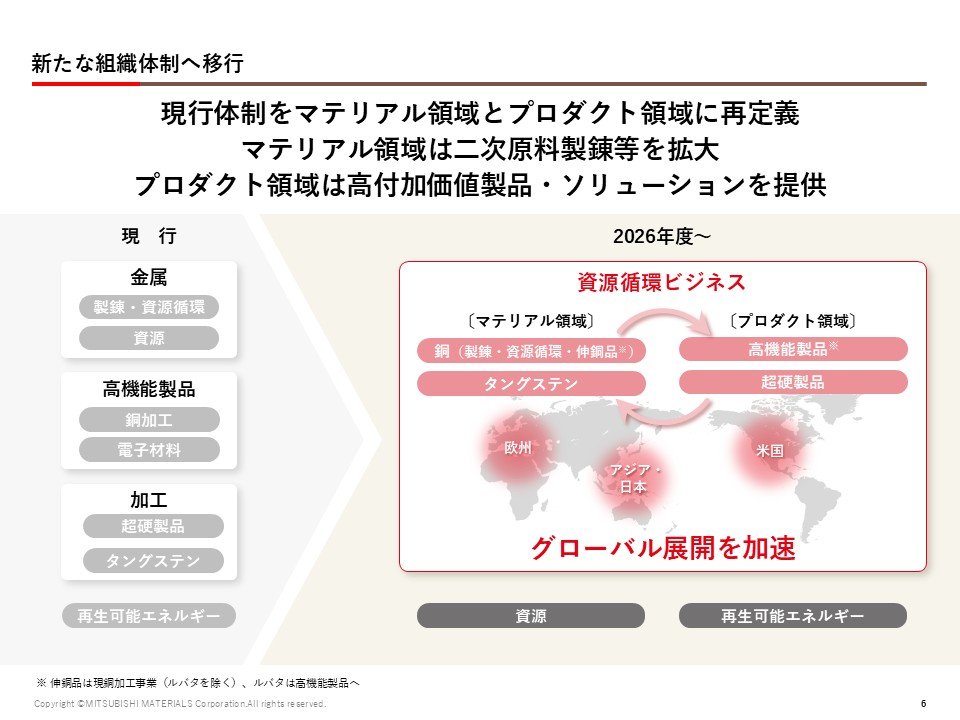 新たな組織体制へ移行

現行体制をマテリアル領域とプロダクト領域に再定義
マテリアル領域は二次原料製錬等を拡大
プロダクト領域は高付加価値製品・ソリューションを提供

現　行

金属
製錬・資源循環
資源

高機能製品
銅加工
電子材料

加工
超硬製品
タングステン

再生可能エネルギー

2026年度～

資源循環ビジネス

〔マテリアル領域〕
銅（製錬・資源循環・伸銅品※）
タングステン

〔プロダクト領域〕
高機能製品※
超硬製品

欧州
アジア・日本
米国

グローバル展開を加速

資源
再生可能エネルギー

※ 伸銅品は現銅加工事業（ルバタを除く）、ルバタは高機能製品へ

Copyright ©MITSUBISHI MATERIALS Corporation.All rights reserved.

6